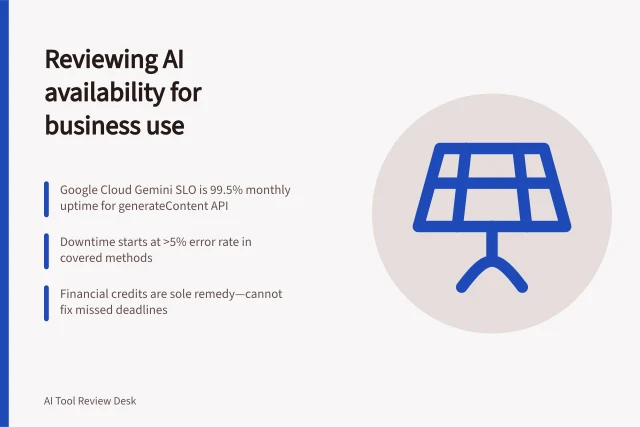 Reviewing AI availability for business use

Google Cloud Gemini SLO is 99.5% monthly uptime for generateContent API

Downtime starts at >5% error rate in covered methods

Financial credits are sole remedy—cannot fix missed deadlines

AI Tool Review Desk